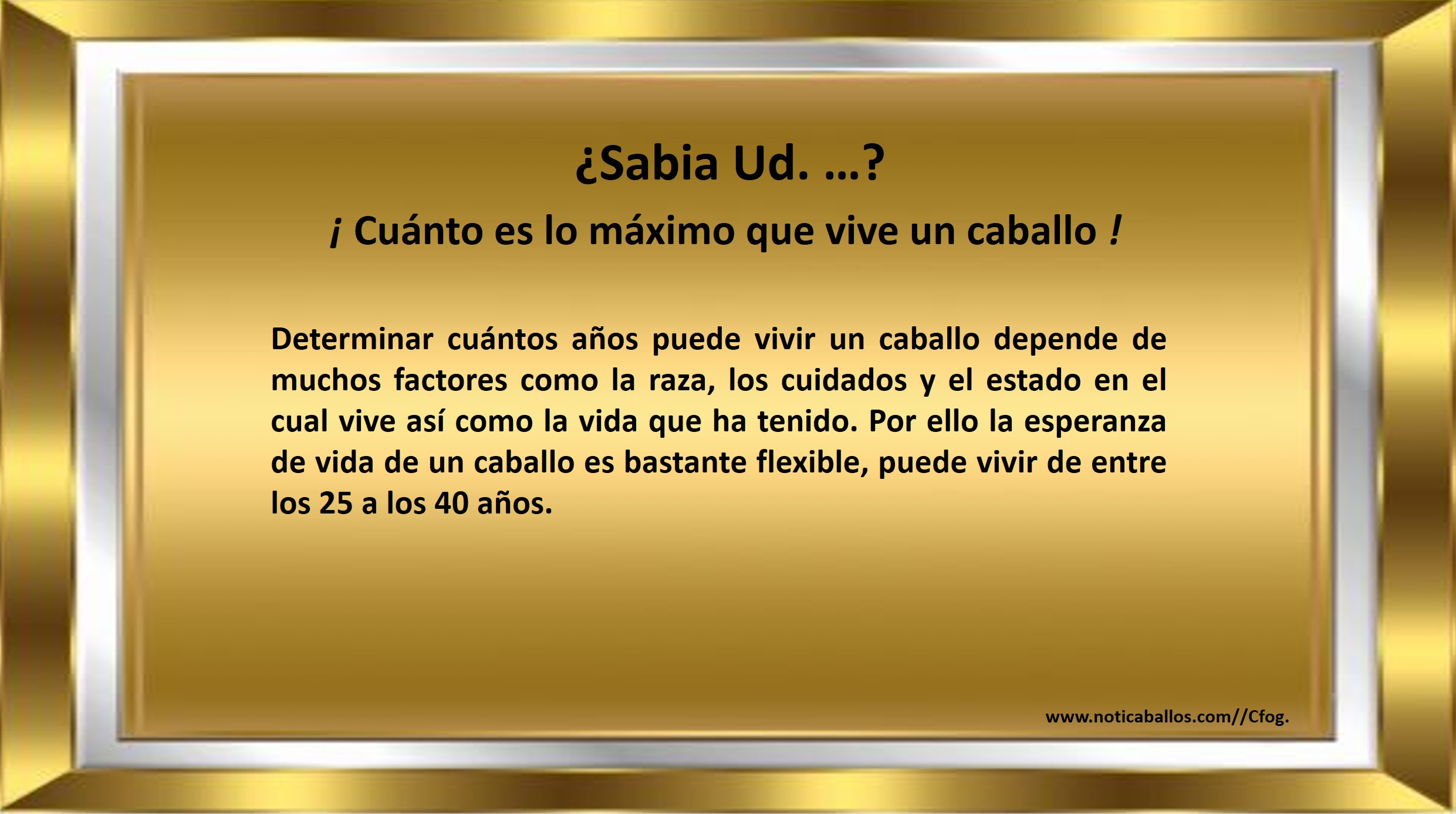 ¿Sabia Ud. …?

¡ Cuánto es lo máximo que vive un caballo !

Determinar cuántos años puede vivir un caballo depende de muchos factores como la raza, los cuidados y el estado en el cual vive así como la vida que ha tenido. Por ello la esperanza de vida de un caballo es bastante flexible, puede vivir de entre los 25 a los 40 años.

www.noticaballos.com//Cfog.